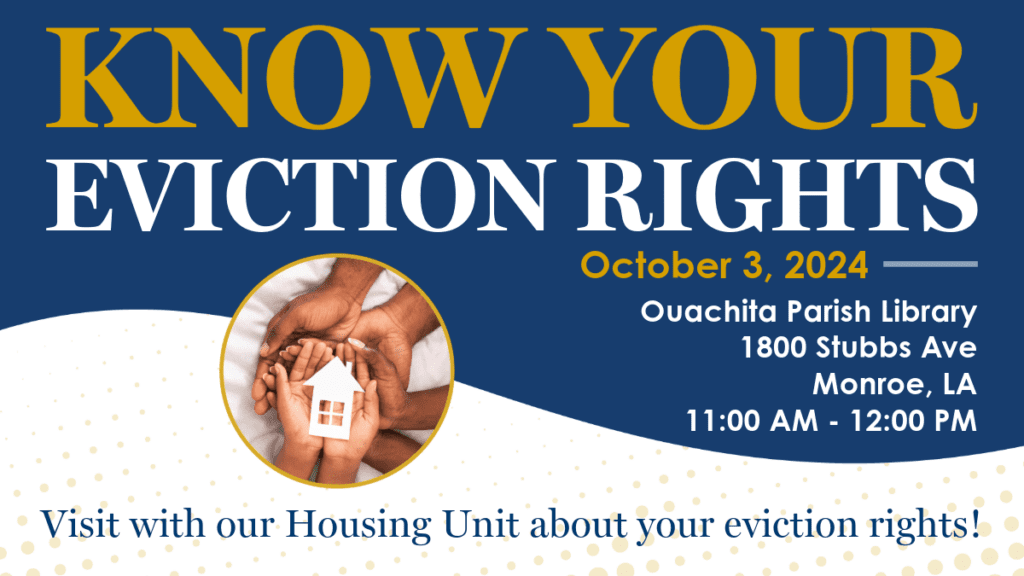 KNOW YOUR EVICTION RIGHTS

October 3, 2024

Ouachita Parish Library
1800 Stubbs Ave
Monroe, LA
11:00 AM - 12:00 PM

Visit with our Housing Unit about your eviction rights!